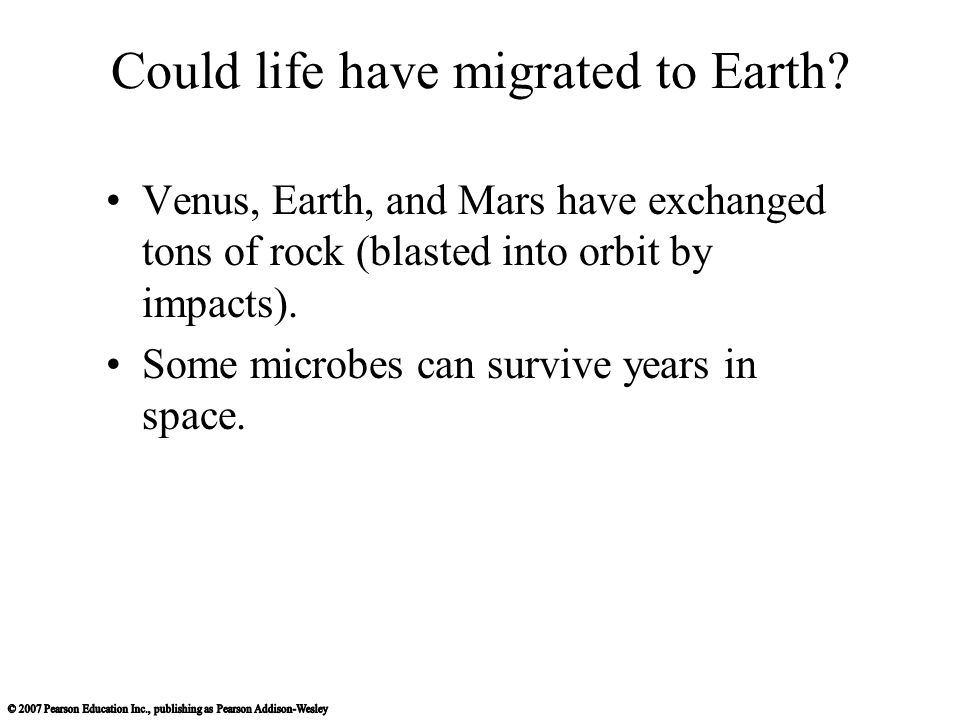 Could life have migrated to Earth?

• Venus, Earth, and Mars have exchanged tons of rock (blasted into orbit by impacts).

• Some microbes can survive years in space.

© 2007 Pearson Education Inc., publishing as Pearson Addison-Wesley